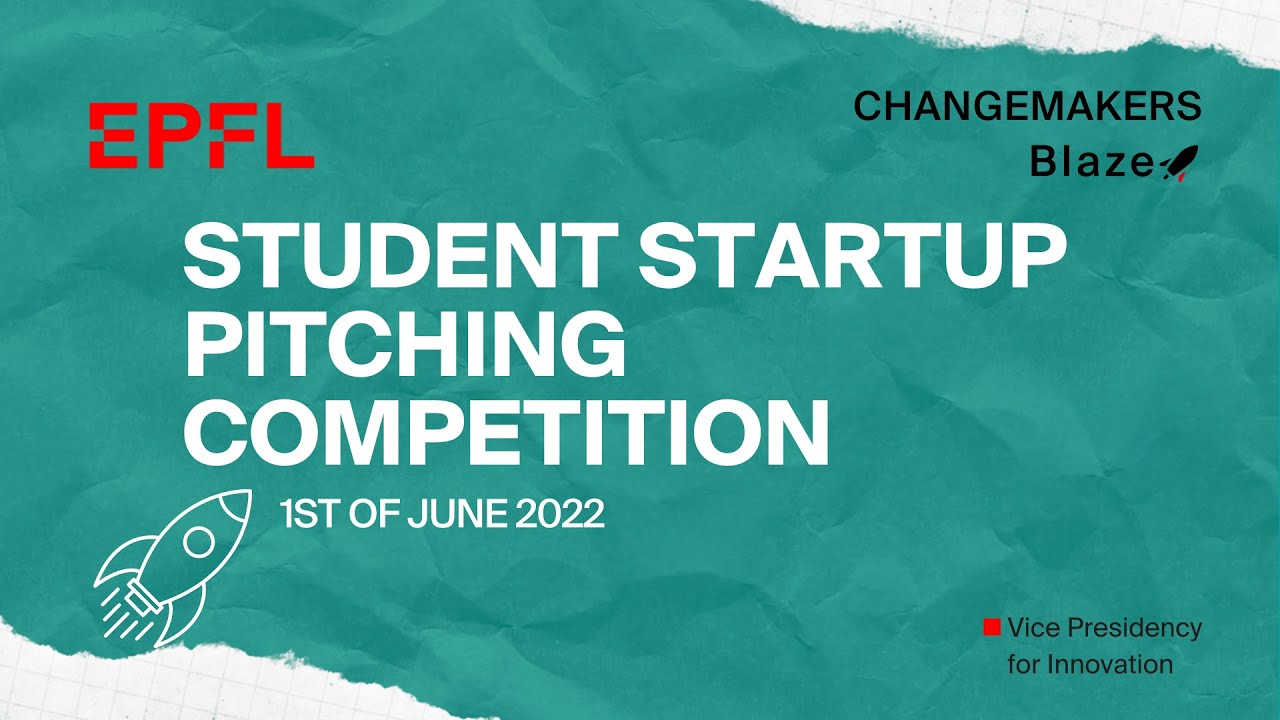 EPFL

CHANGEMAKERS
Blaze

STUDENT STARTUP PITCHING COMPETITION

1ST OF JUNE 2022

Vice Presidency for Innovation